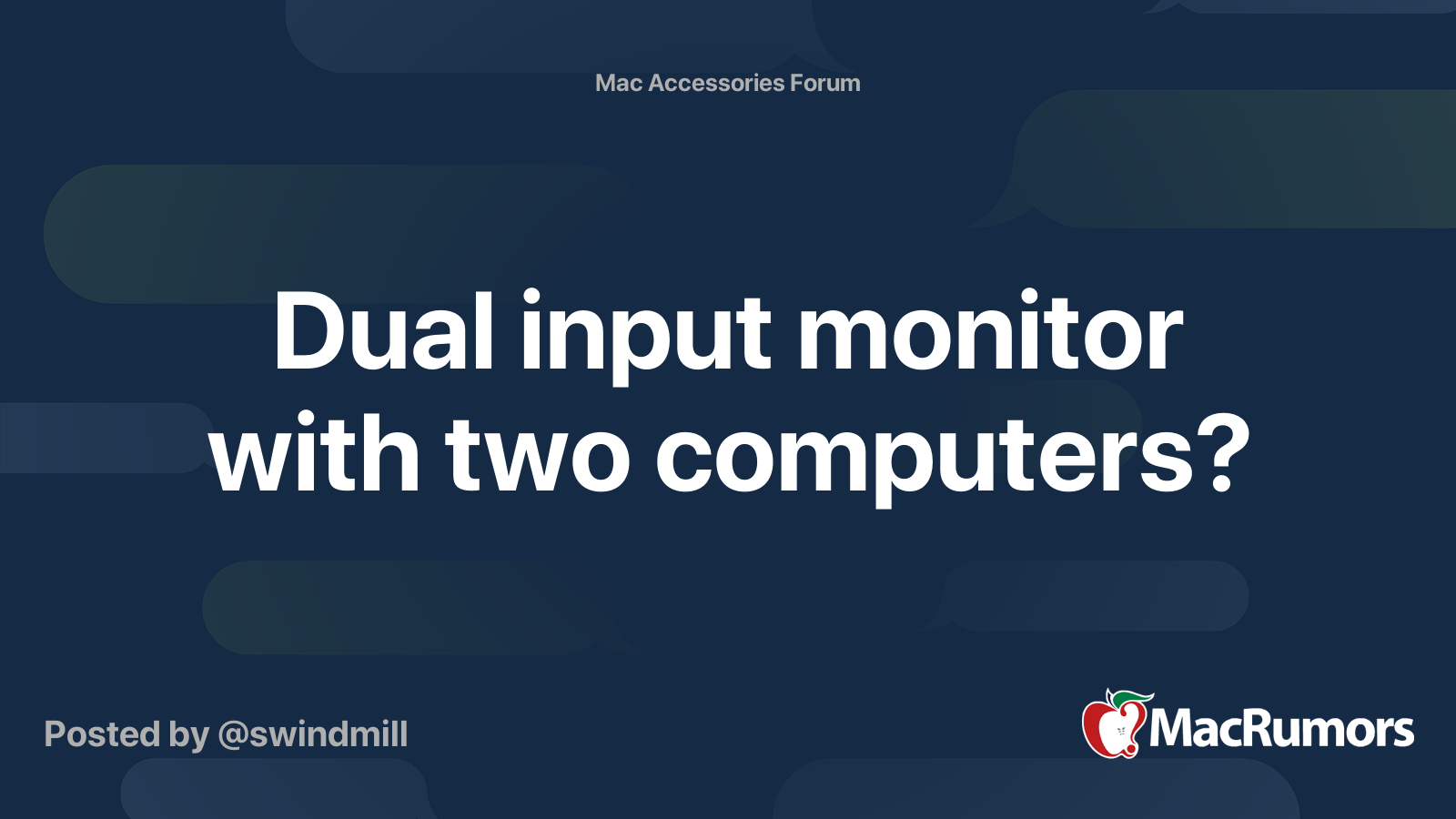 Mac Accessories Forum

Dual input monitor with two computers?

Posted by @swindmill

MacRumors